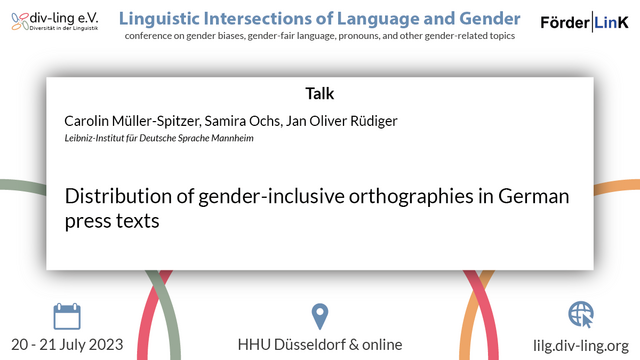 div-ling e.V.
Diversität in der Linguistik

Linguistic Intersections of Language and Gender
conference on gender biases, gender-fair language, pronouns, and other gender-related topics

Förder|LinK

Talk

Carolin Müller-Spitzer, Samira Ochs, Jan Oliver Rüdiger
Leibniz-Institut für Deutsche Sprache Mannheim

Distribution of gender-inclusive orthographies in German press texts

20 - 21 July 2023

HHU Düsseldorf & online

lilg.div-ling.org